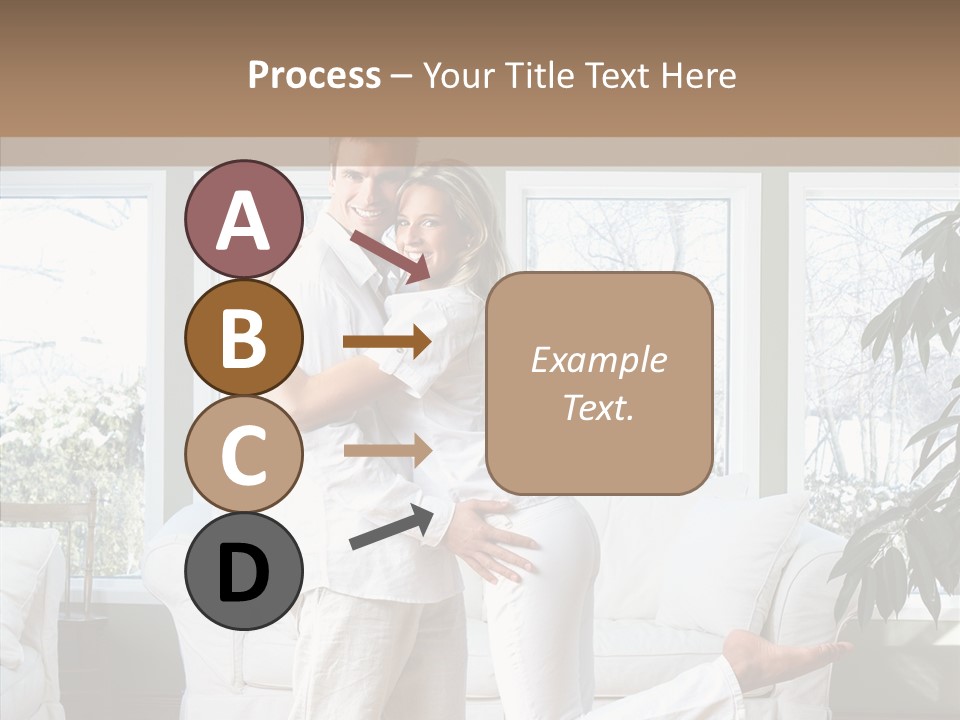 Process – Your Title Text Here

A

B

C

D

Example Text.